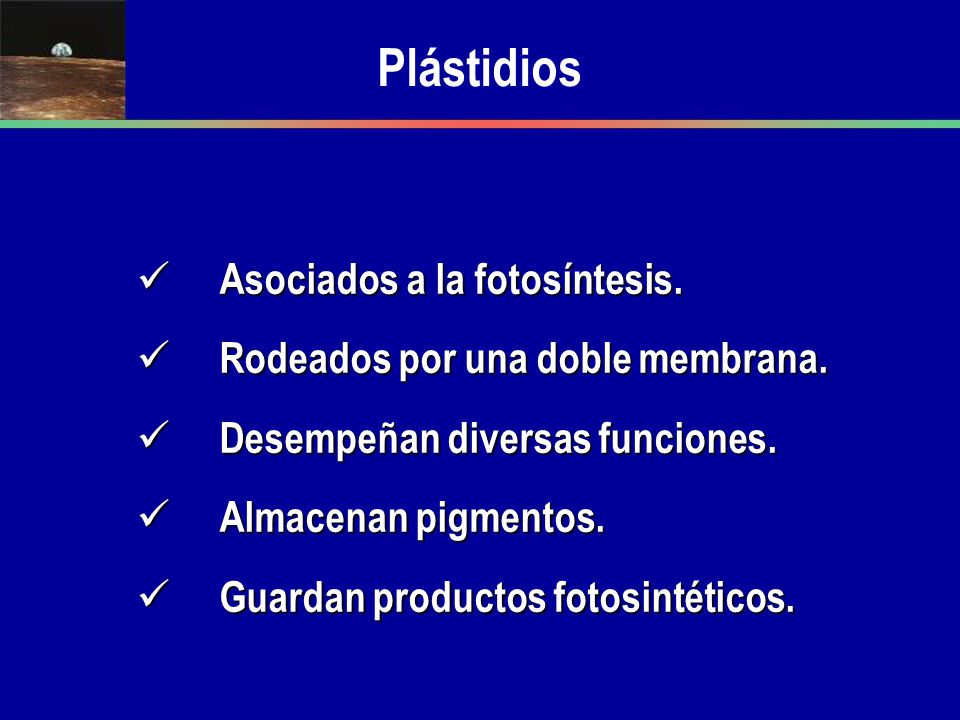 Plástidios

✓ Asociados a la fotosíntesis.

✓ Rodeados por una doble membrana.

✓ Desempeñan diversas funciones.

✓ Almacenan pigmentos.

✓ Guardan productos fotosintéticos.